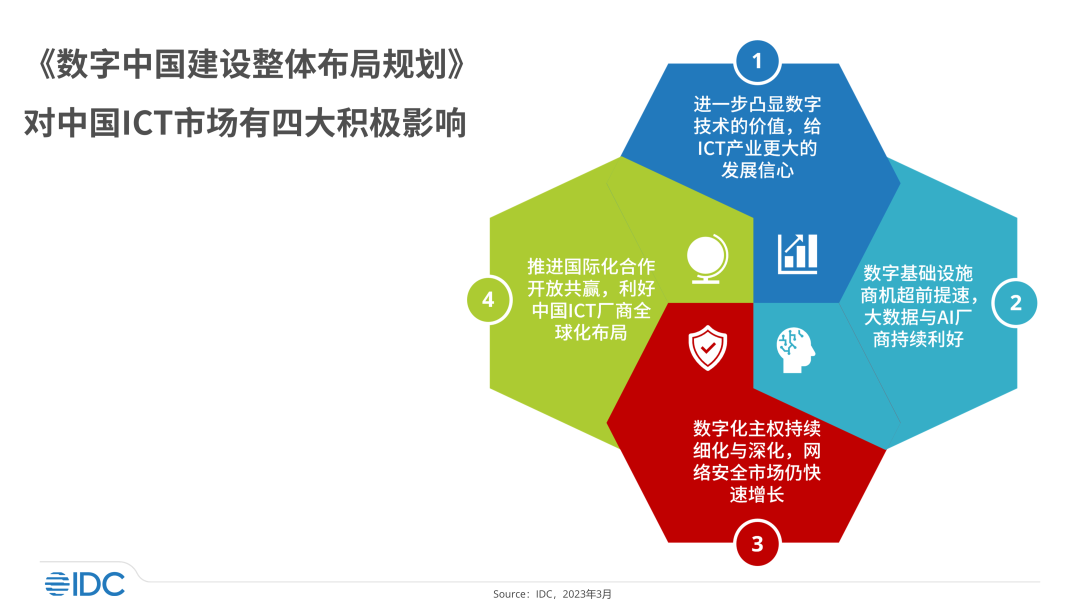 《数字中国建设整体布局规划》
对中国ICT市场有四大积极影响

1
进一步凸显数字技术的价值，给ICT产业更大的发展信心

2
数字基础设施商机超前提速，大数据与AI厂商持续利好

3
数字化主权持续细化与深化，网络安全市场仍快速增长

4
推进国际化合作开放共赢，利好中国ICT厂商全球化布局

IDC

Source：IDC，2023年3月